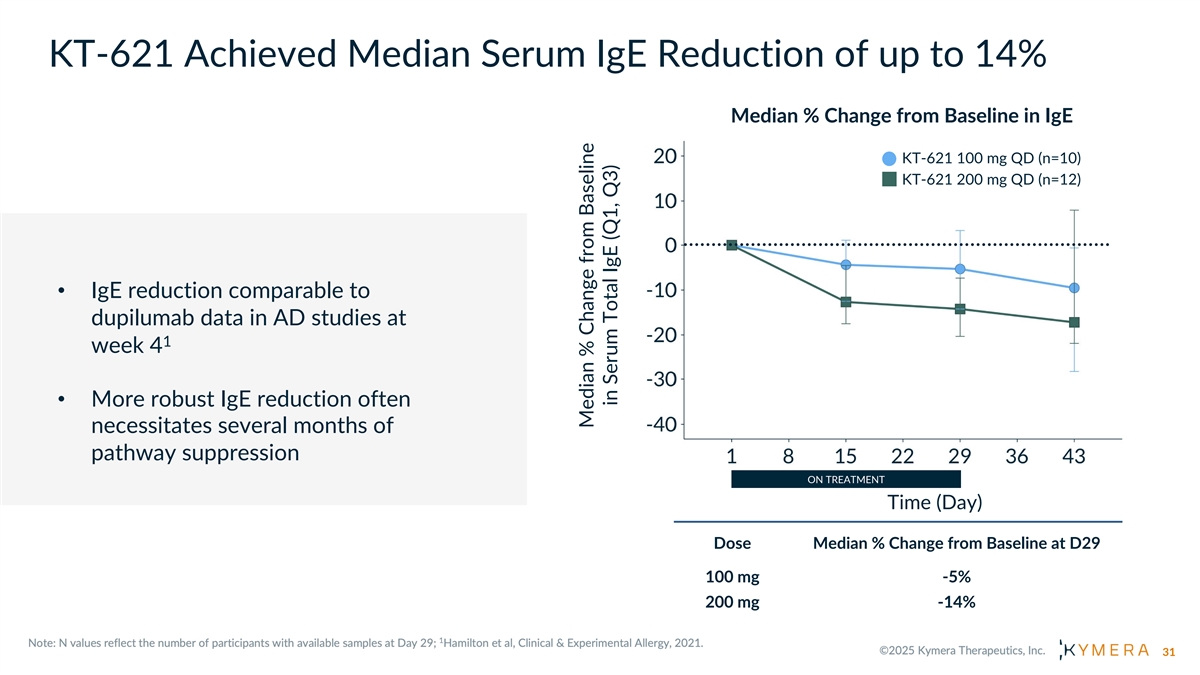 KT-621 Achieved Median Serum IgE Reduction of up to 14%

• IgE reduction comparable to dupilumab data in AD studies at week $4^1$

• More robust IgE reduction often necessitates several months of pathway suppression

Median % Change from Baseline in IgE

KT-621 100 mg QD (n=10)
KT-621 200 mg QD (n=12)

Median % Change from Baseline in Serum Total IgE (Q1, Q3)

20
10
0
-10
-20
-30
-40

1 8 15 22 29 36 43

ON TREATMENT

Time (Day)

| Dose | Median % Change from Baseline at D29 |
|---|---|
| 100 mg | -5% |
| 200 mg | -14% |

Note: N values reflect the number of participants with available samples at Day 29; $^1$Hamilton et al, Clinical & Experimental Allergy, 2021.

©2025 Kymera Therapeutics, Inc.

KYMERA 31